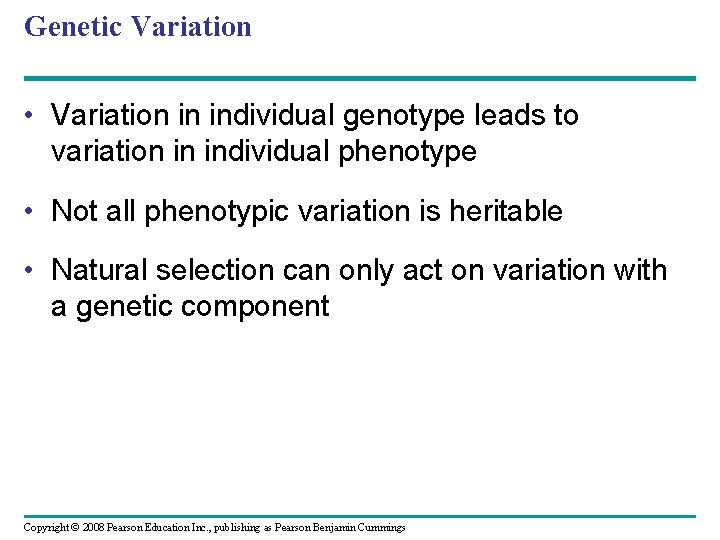 Genetic Variation

• Variation in individual genotype leads to variation in individual phenotype

• Not all phenotypic variation is heritable

• Natural selection can only act on variation with a genetic component

Copyright © 2008 Pearson Education Inc., publishing as Pearson Benjamin Cummings